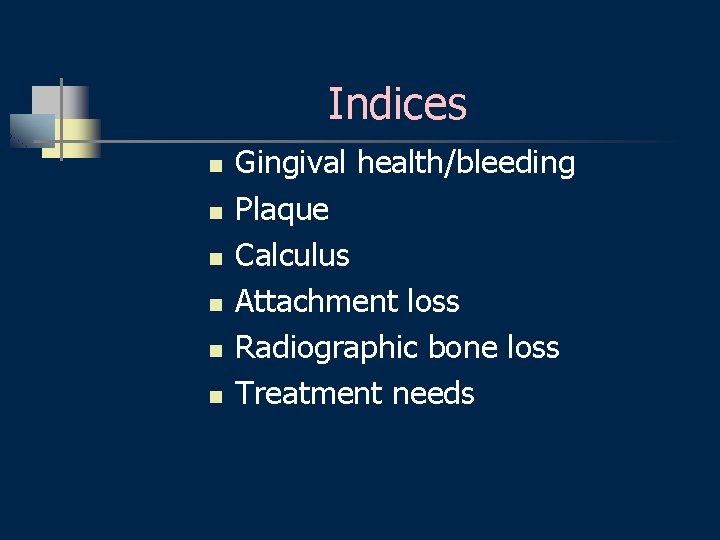 Indices

- Gingival health/bleeding
- Plaque
- Calculus
- Attachment loss
- Radiographic bone loss
- Treatment needs